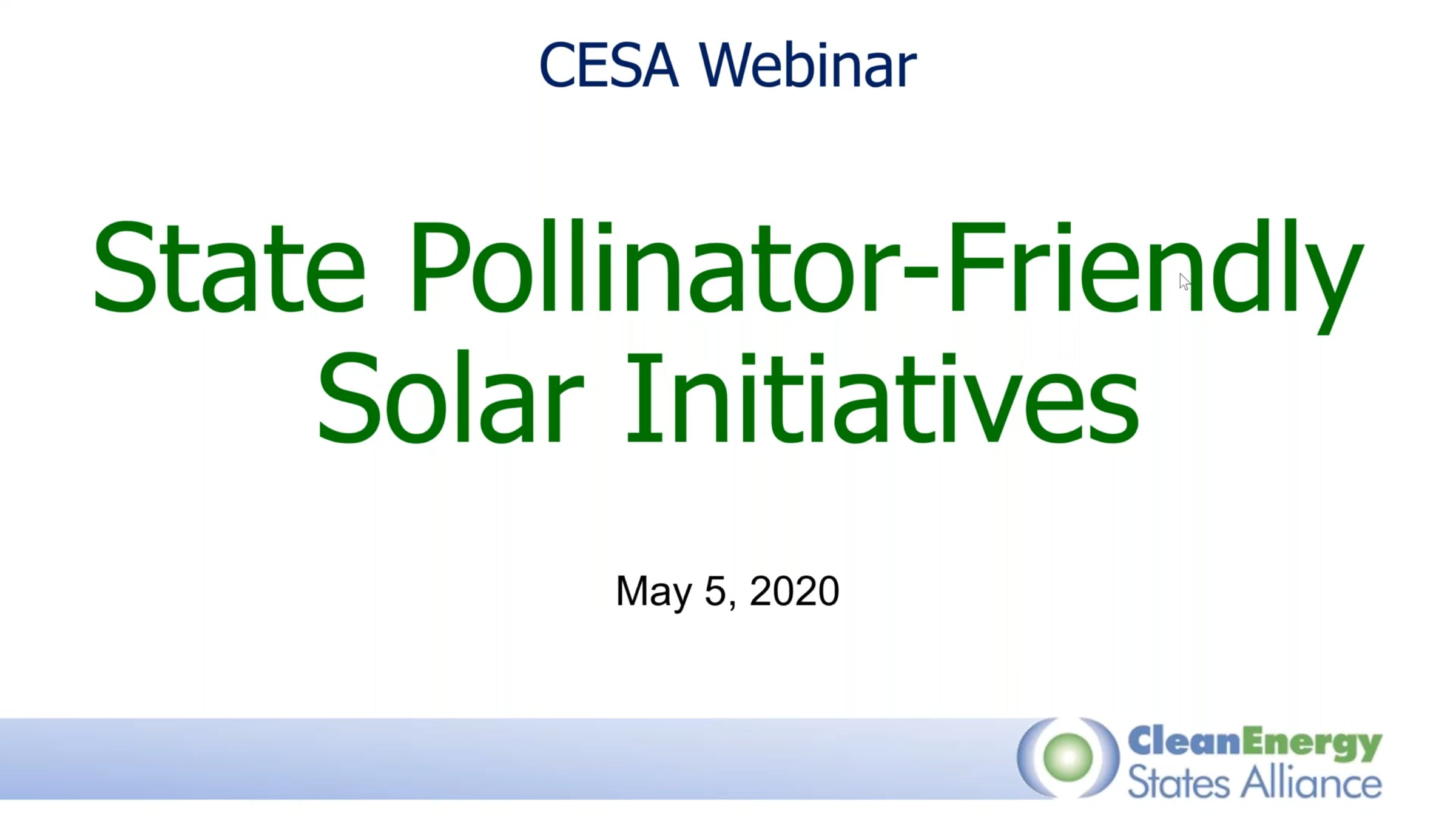 CESA Webinar

State Pollinator-Friendly Solar Initiatives

May 5, 2020

CleanEnergy
States Alliance